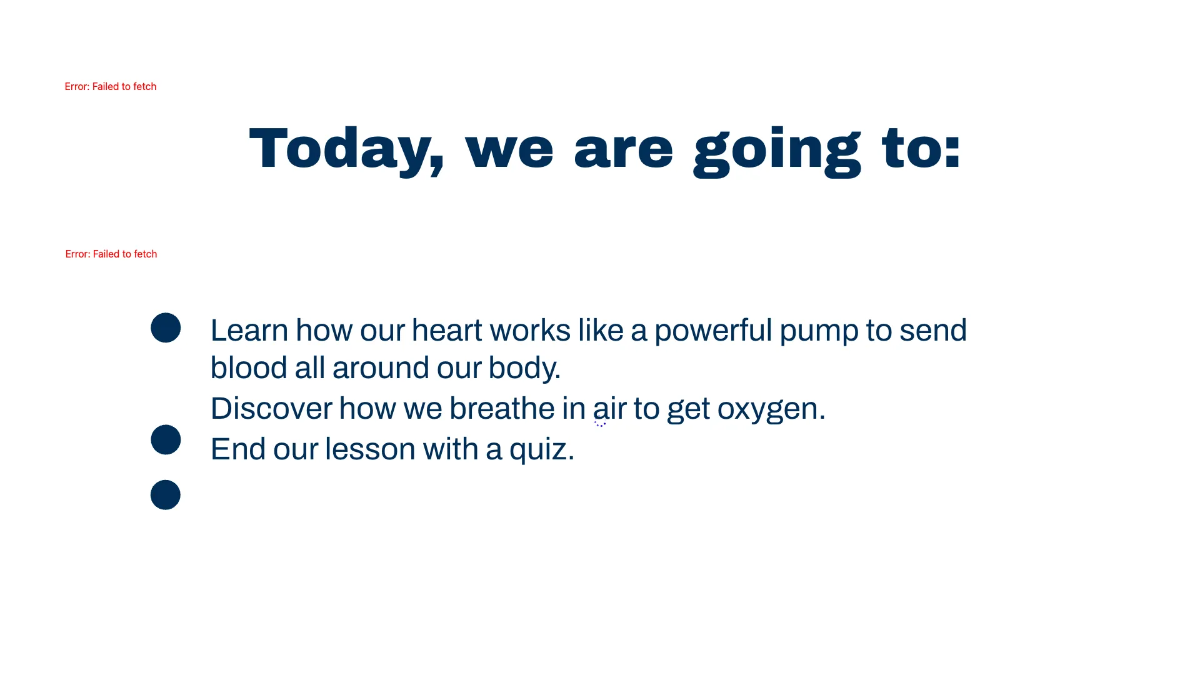 Error: Failed to fetch

Today, we are going to:

Error: Failed to fetch

Learn how our heart works like a powerful pump to send blood all around our body.
Discover how we breathe in air to get oxygen.
End our lesson with a quiz.